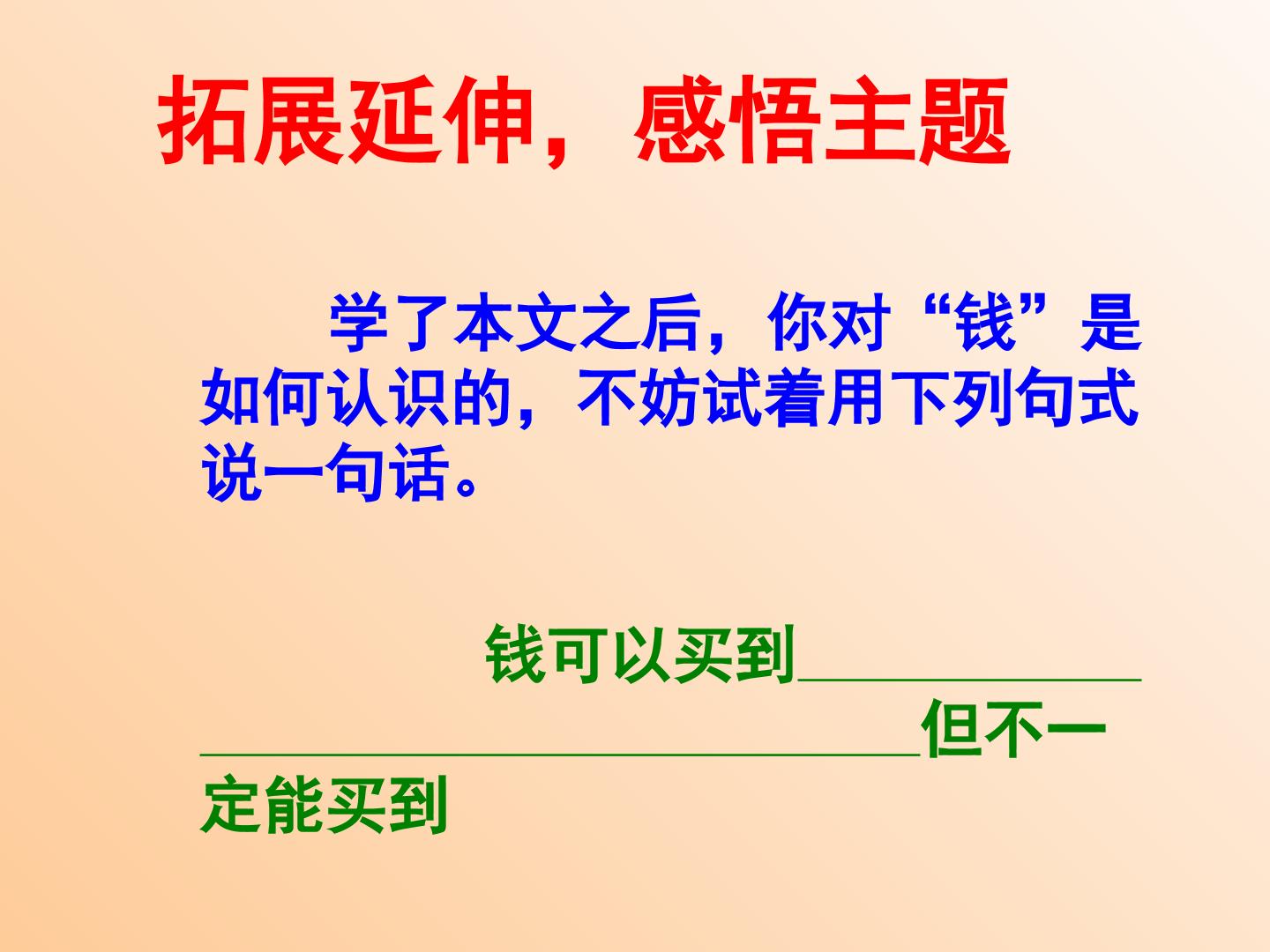 拓展延伸，感悟主题

学了本文之后，你对“钱”是如何认识的，不妨试着用下列句式说一句话。

钱可以买到____但不一定能买到